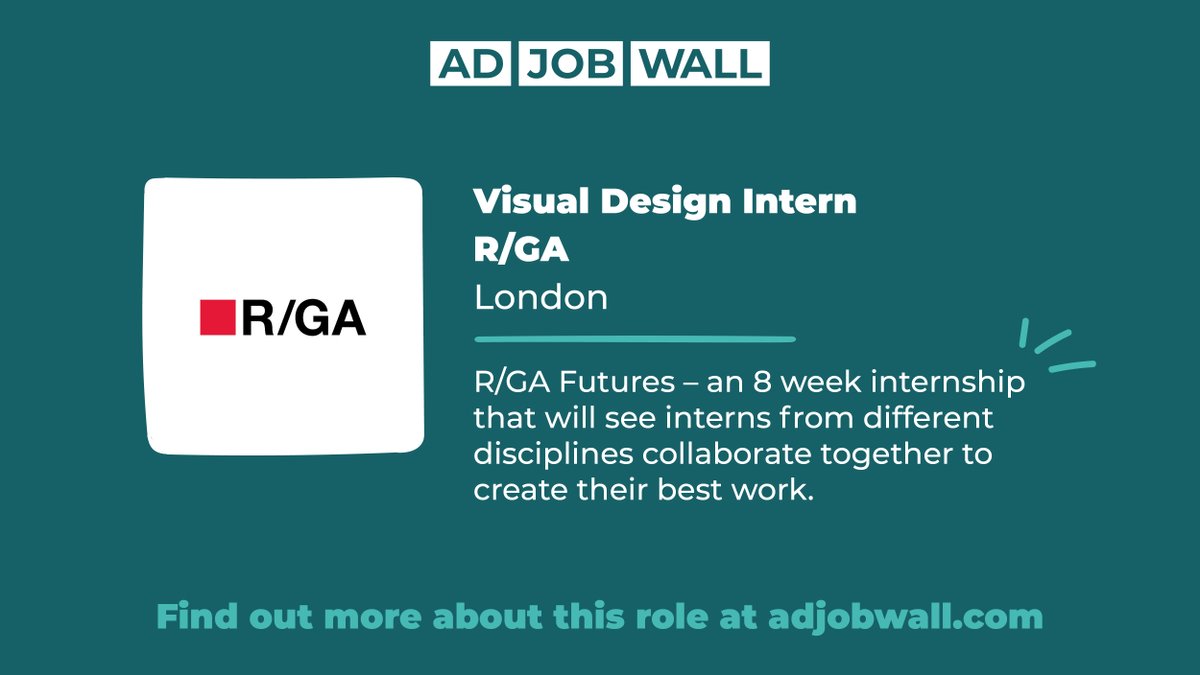 AD JOB WALL

R/GA

Visual Design Intern
R/GA
London

R/GA Futures – an 8 week internship that will see interns from different disciplines collaborate together to create their best work.

Find out more about this role at adjobwall.com